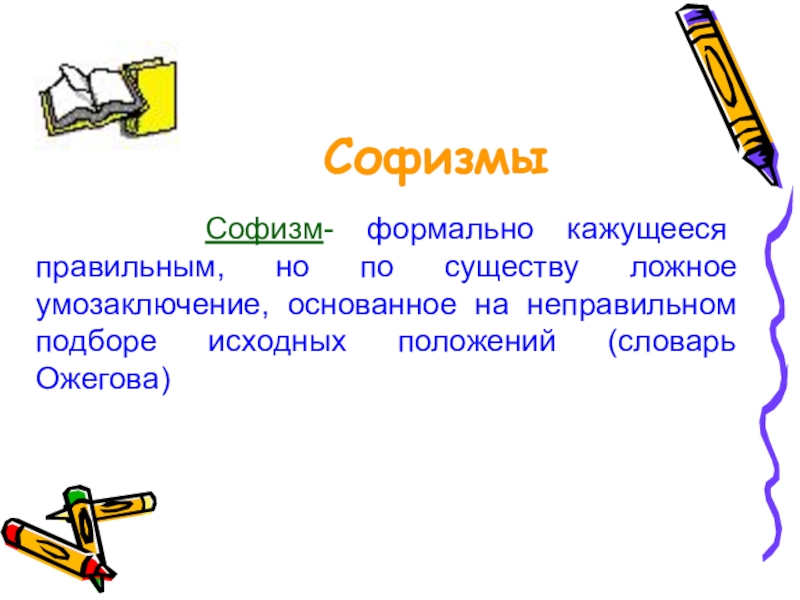 Софизмы

Софизм- формально кажущееся правильным, но по существу ложное умозаключение, основанное на неправильном подборе исходных положений (словарь Ожегова)